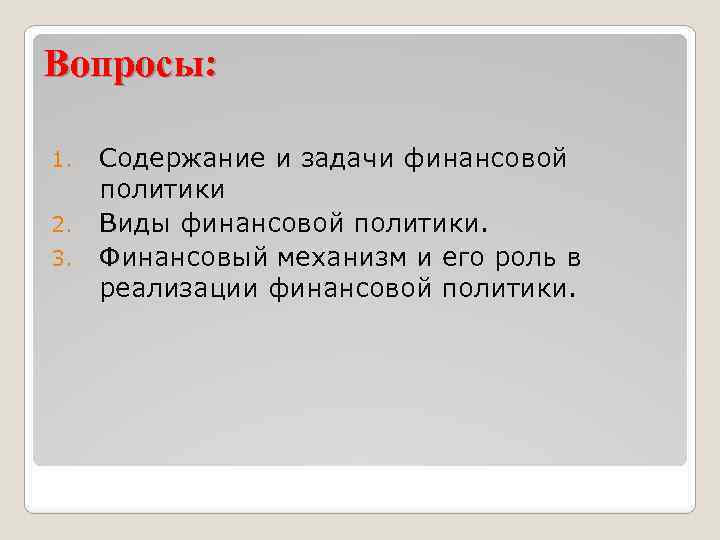 Вопросы:

1. Содержание и задачи финансовой политики
2. Виды финансовой политики.
3. Финансовый механизм и его роль в реализации финансовой политики.